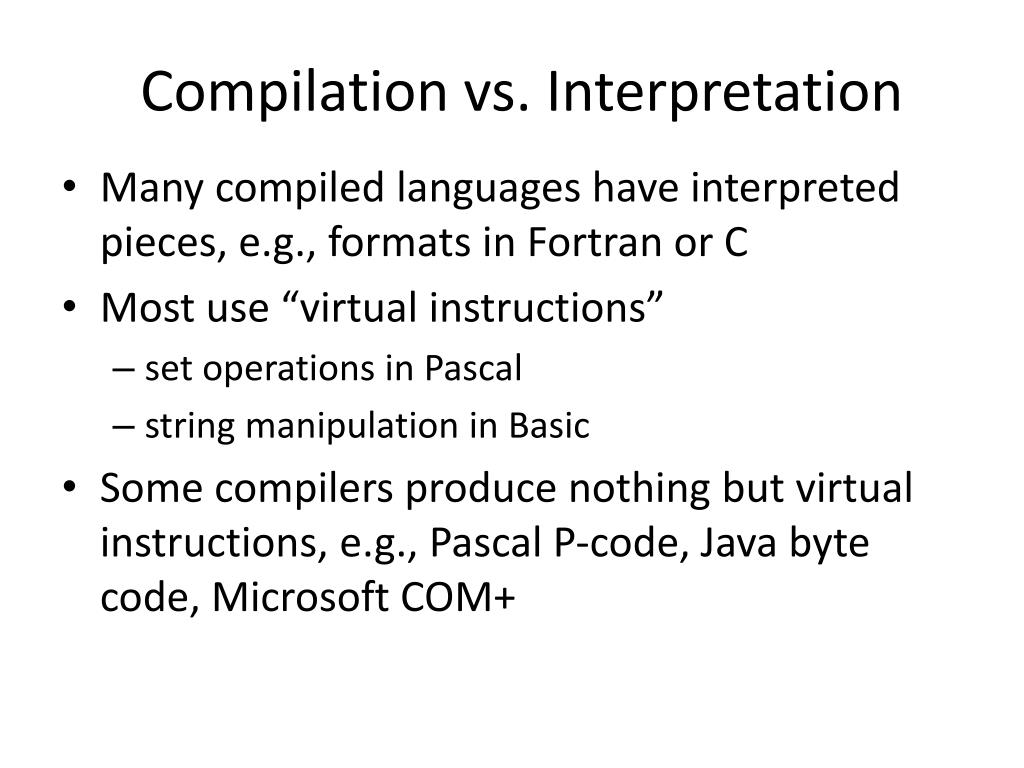 Compilation vs. Interpretation

• Many compiled languages have interpreted pieces, e.g., formats in Fortran or C
• Most use “virtual instructions”
– set operations in Pascal
– string manipulation in Basic
• Some compilers produce nothing but virtual instructions, e.g., Pascal P-code, Java byte code, Microsoft COM+